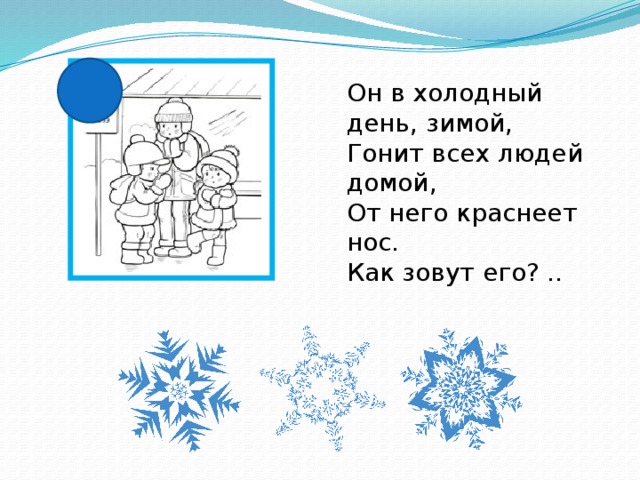 Он в холодный день, зимой,
Гонит всех людей домой,
От него краснеет нос.
Как зовут его? ..